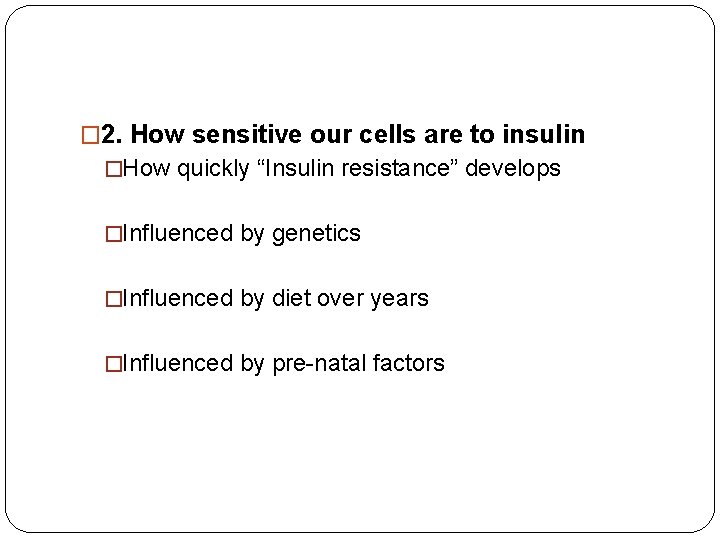 □2. How sensitive our cells are to insulin

□How quickly “Insulin resistance” develops

□Influenced by genetics

□Influenced by diet over years

□Influenced by pre-natal factors